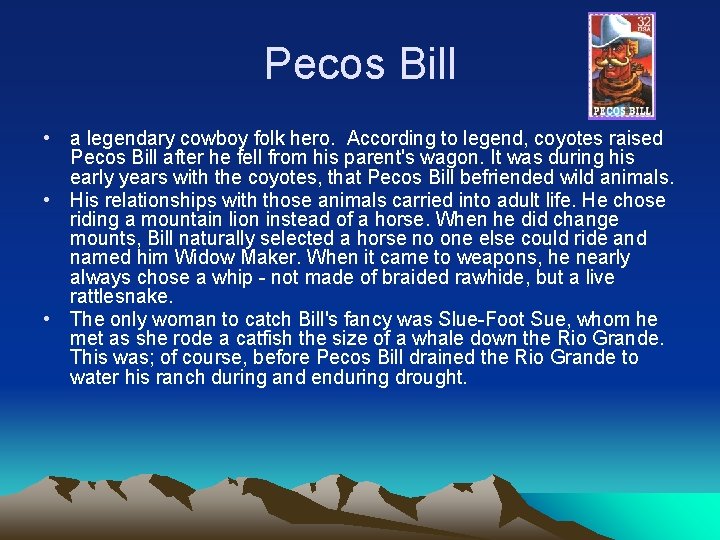 Pecos Bill

32 USA

PECOS BILL

• a legendary cowboy folk hero. According to legend, coyotes raised Pecos Bill after he fell from his parent's wagon. It was during his early years with the coyotes, that Pecos Bill befriended wild animals.
• His relationships with those animals carried into adult life. He chose riding a mountain lion instead of a horse. When he did change mounts, Bill naturally selected a horse no one else could ride and named him Widow Maker. When it came to weapons, he nearly always chose a whip - not made of braided rawhide, but a live rattlesnake.
• The only woman to catch Bill's fancy was Slue-Foot Sue, whom he met as she rode a catfish the size of a whale down the Rio Grande. This was; of course, before Pecos Bill drained the Rio Grande to water his ranch during and enduring drought.